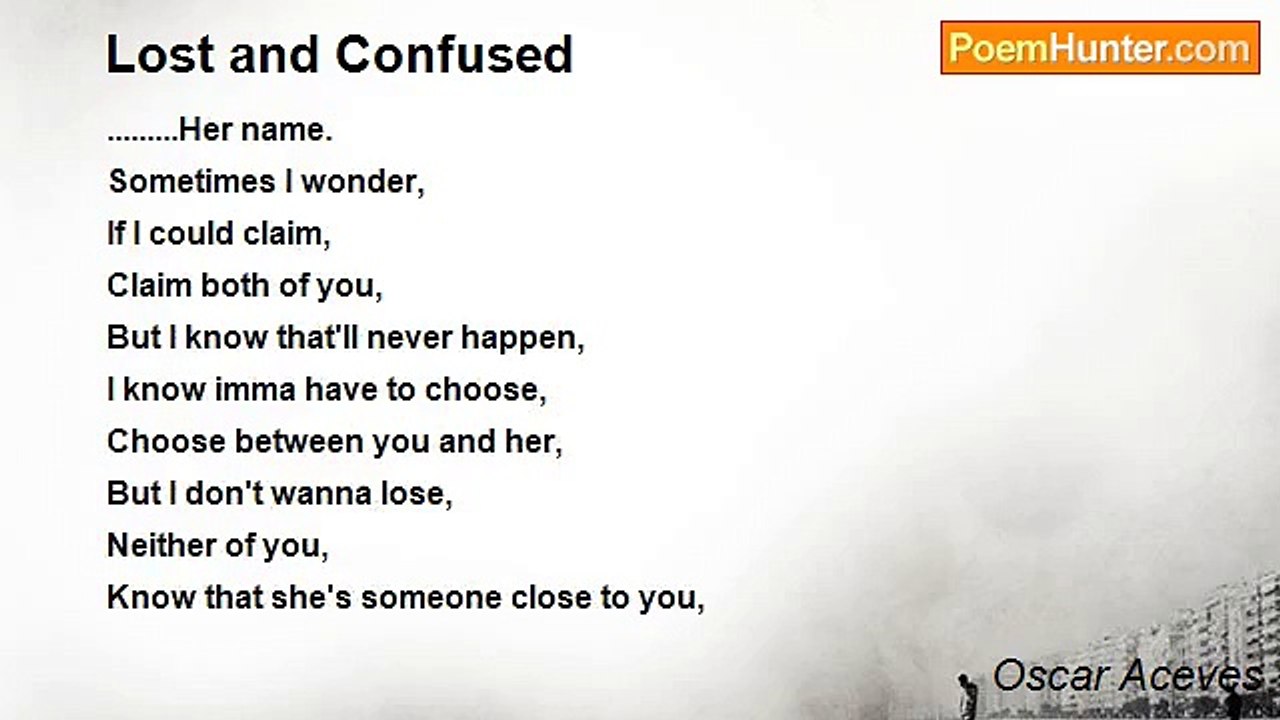 Lost and Confused

PoemHunter.com

.........Her name.
Sometimes I wonder,
If I could claim,
Claim both of you,
But I know that'll never happen,
I know imma have to choose,
Choose between you and her,
But I don't wanna lose,
Neither of you,
Know that she's someone close to you,

Oscar Aceves